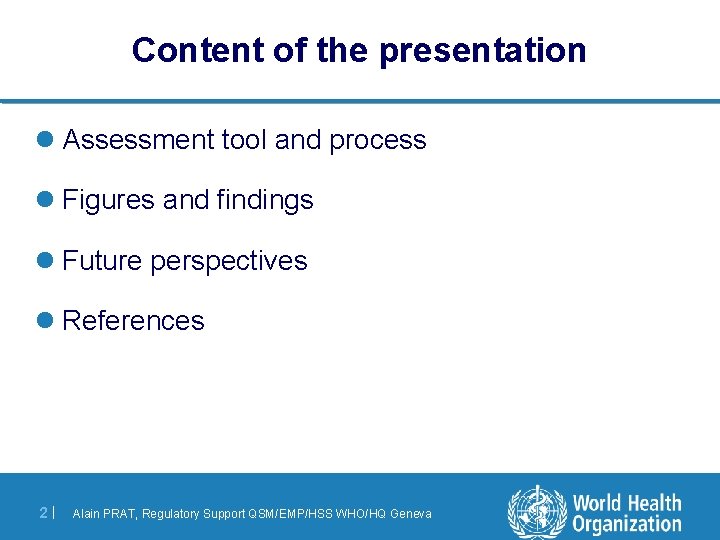 Content of the presentation

Assessment tool and process

Figures and findings

Future perspectives

References

2 | Alain PRAT, Regulatory Support QSM/EMP/HSS WHO/HQ Geneva

World Health Organization